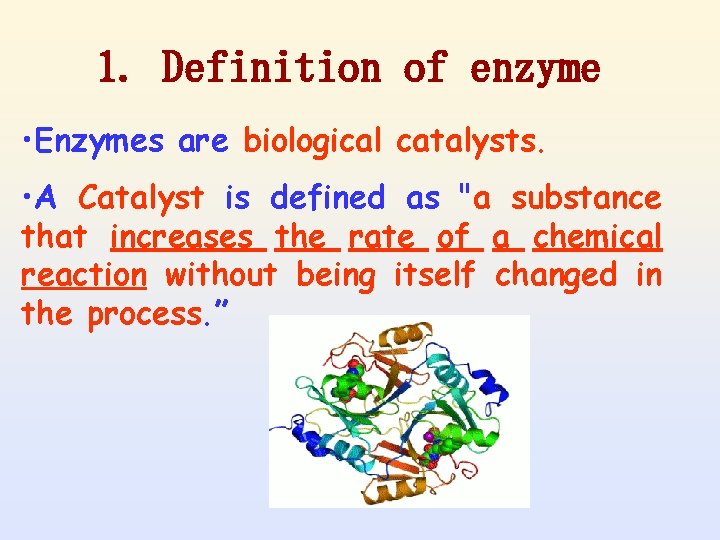 1. Definition of enzyme

•Enzymes are biological catalysts.

•A Catalyst is defined as "a substance that increases the rate of a chemical reaction without being itself changed in the process.”